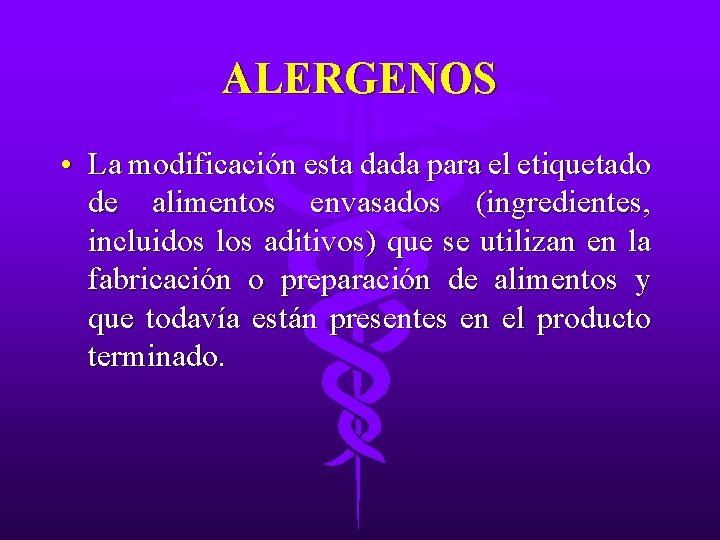 ALERGENOS

• La modificación esta dada para el etiquetado de alimentos envasados (ingredientes, incluidos los aditivos) que se utilizan en la fabricación o preparación de alimentos y que todavía están presentes en el producto terminado.